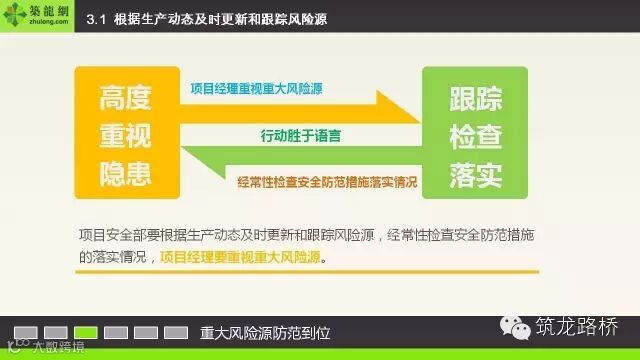 築龍網
zhulong.com

3.1 根据生产动态及时更新和跟踪风险源

高度重视隐患

项目经理重视重大风险源

行动胜于语言

经常性检查安全防范措施落实情况

跟踪检查落实

项目安全部要根据生产动态及时更新和跟踪风险源，经常性检查安全防范措施的落实情况，项目经理要重视重大风险源。

重大风险源防范到位

筑龙路桥

大数跨境